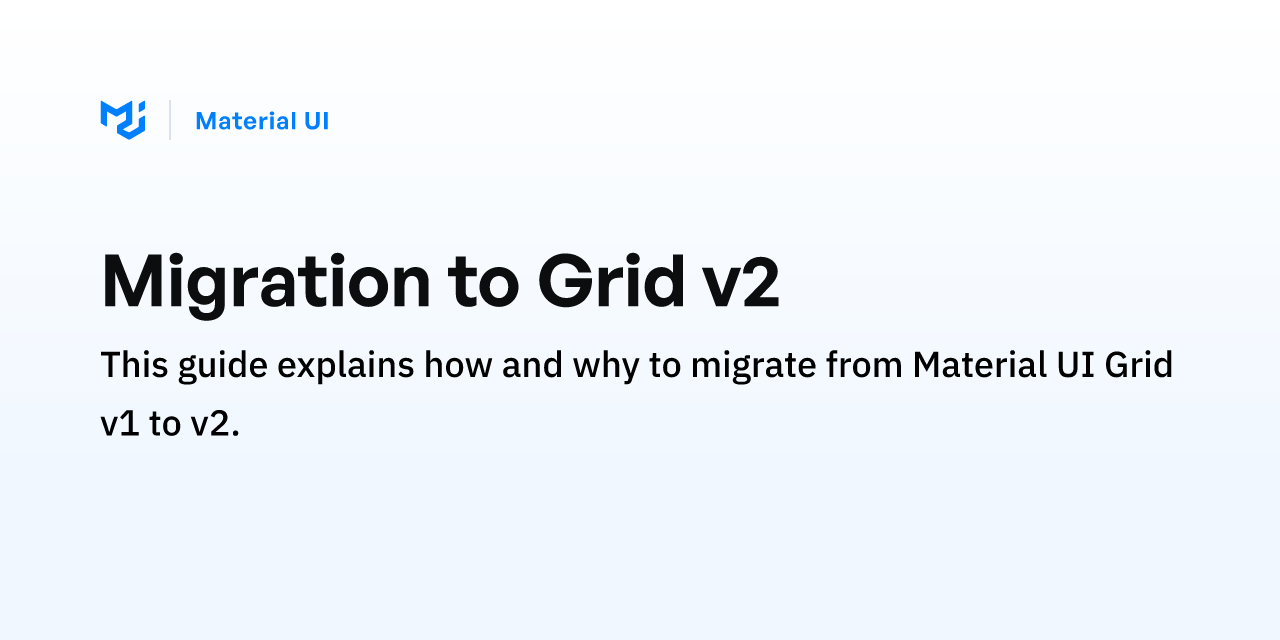 Material UI

Migration to Grid v2

This guide explains how and why to migrate from Material UI Grid v1 to v2.